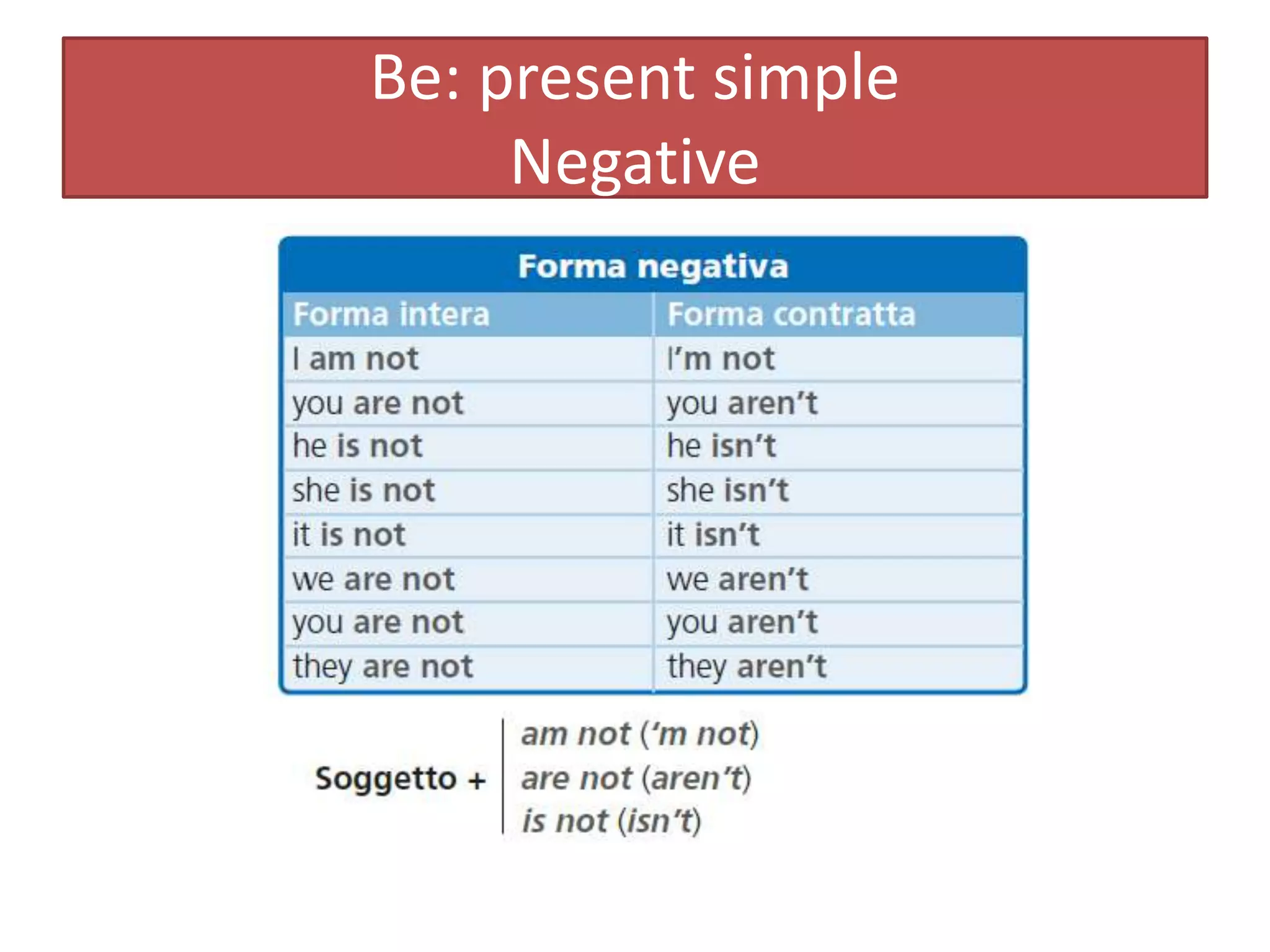 Be: present simple
Negative

Forma negativa

| Forma intera | Forma contratta |
|---|---|
| I am not | I'm not |
| you are not | you aren't |
| he is not | he isn't |
| she is not | she isn't |
| it is not | it isn't |
| we are not | we aren't |
| you are not | you aren't |
| they are not | they aren't |

Soggetto + am not ('m not)
are not (aren't)
is not (isn't)